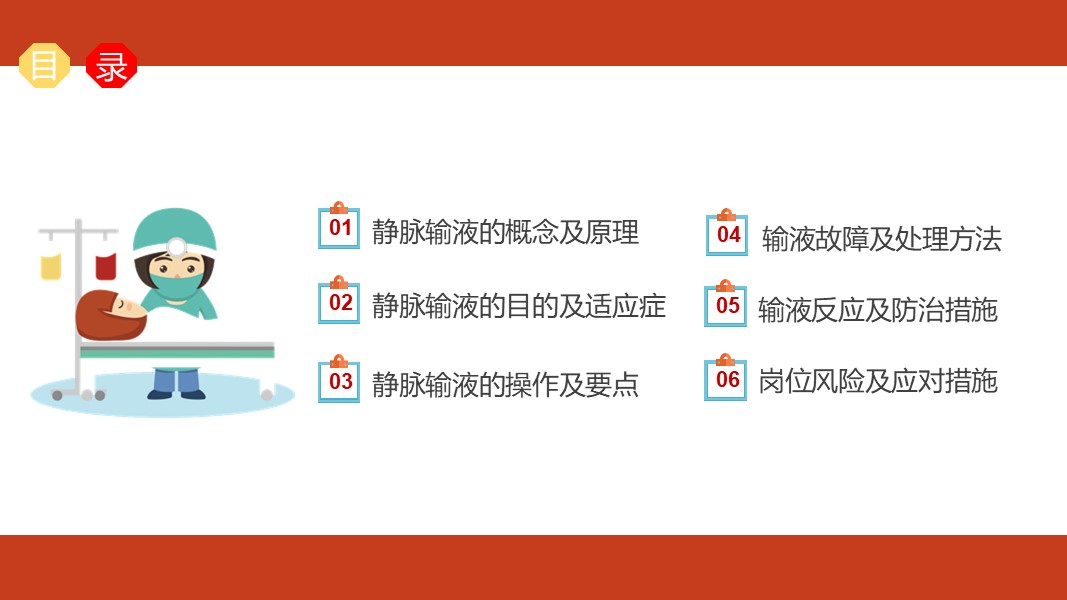 目 录

01 静脉输液的概念及原理

02 静脉输液的目的及适应症

03 静脉输液的操作及要点

04 输液故障及处理方法

05 输液反应及防治措施

06 岗位风险及应对措施